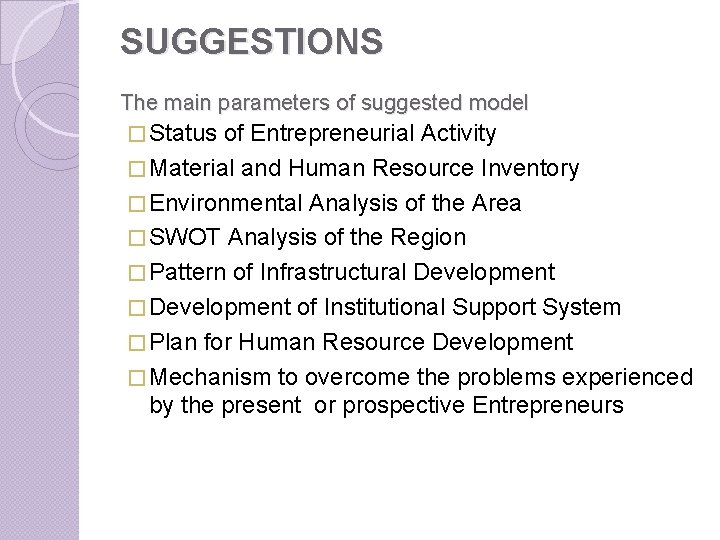 SUGGESTIONS

The main parameters of suggested model

□ Status of Entrepreneurial Activity
□ Material and Human Resource Inventory
□ Environmental Analysis of the Area
□ SWOT Analysis of the Region
□ Pattern of Infrastructural Development
□ Development of Institutional Support System
□ Plan for Human Resource Development
□ Mechanism to overcome the problems experienced by the present or prospective Entrepreneurs